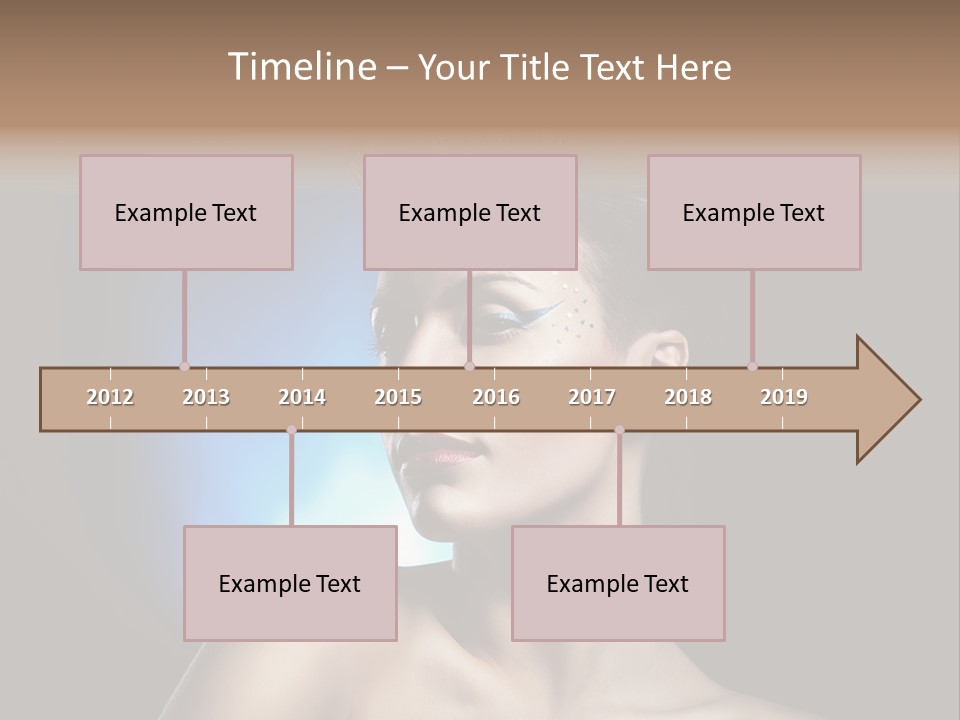 Timeline – Your Title Text Here

Example Text

Example Text

Example Text

2012 2013 2014 2015 2016 2017 2018 2019

Example Text

Example Text